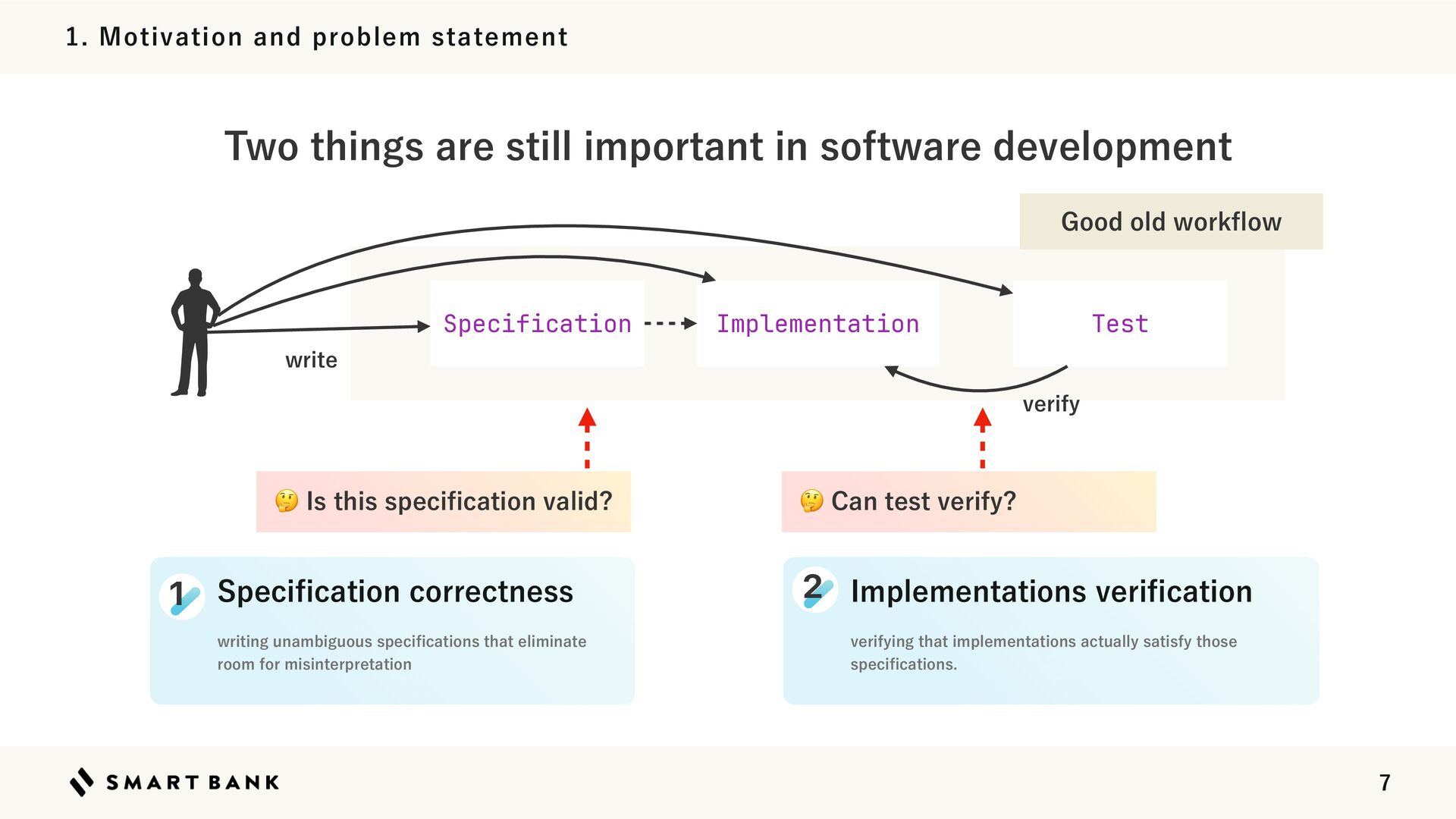 1. Motivation and problem statement

Two things are still important in software development

Good old workflow

Specification

Implementation

Test

write

verify

🤔 Is this specification valid?

🤔 Can test verify?

1 Specification correctness

writing unambiguous specifications that eliminate room for misinterpretation

2 Implementations verification

verifying that implementations actually satisfy those specifications.

SMART BANK

7